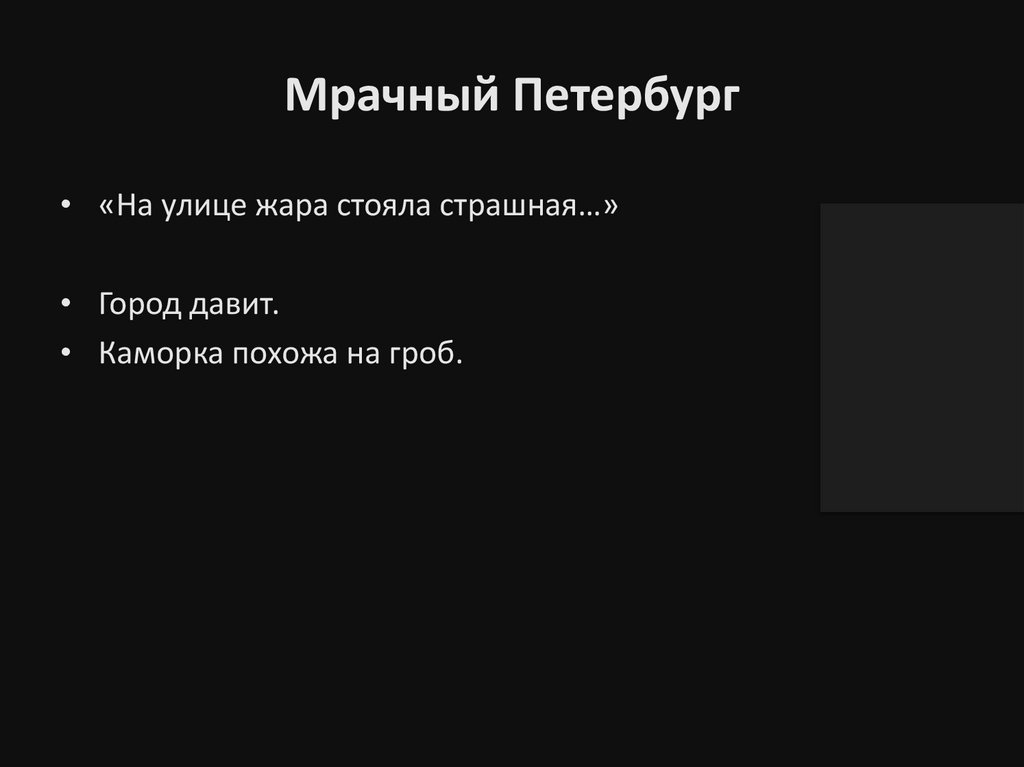 Мрачный Петербург

• «На улице жара стояла страшная…»

• Город давит.
• Каморка похожа на гроб.